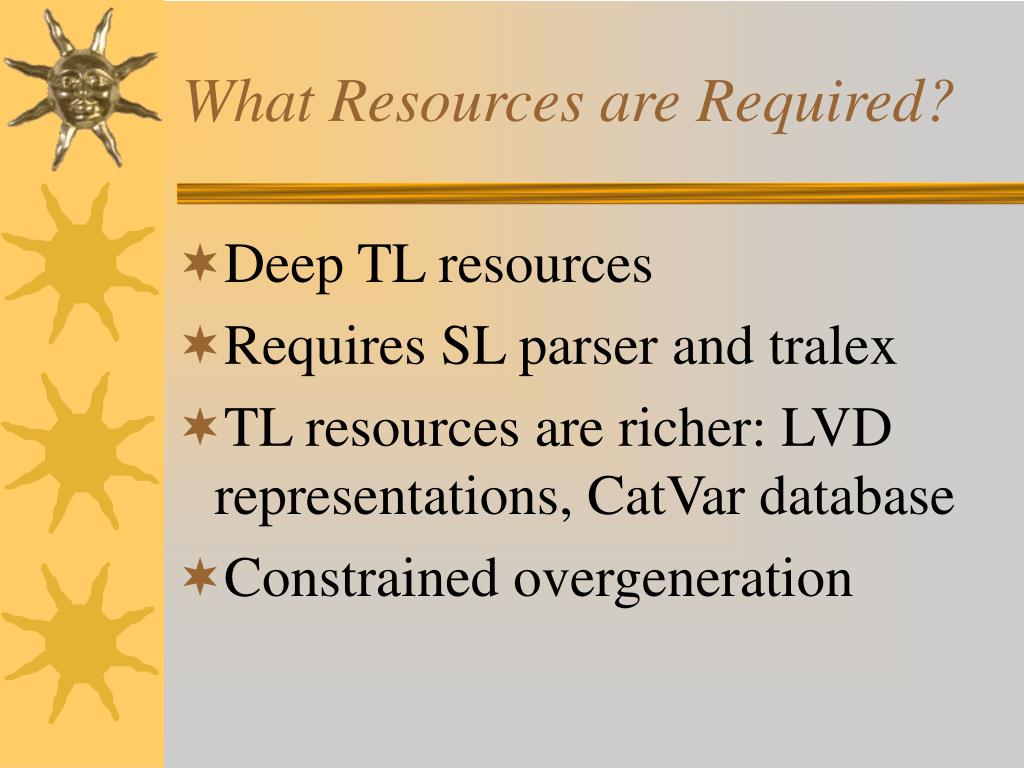 What Resources are Required?

Deep TL resources

Requires SL parser and tralex

TL resources are richer: LVD representations, CatVar database

Constrained overgeneration